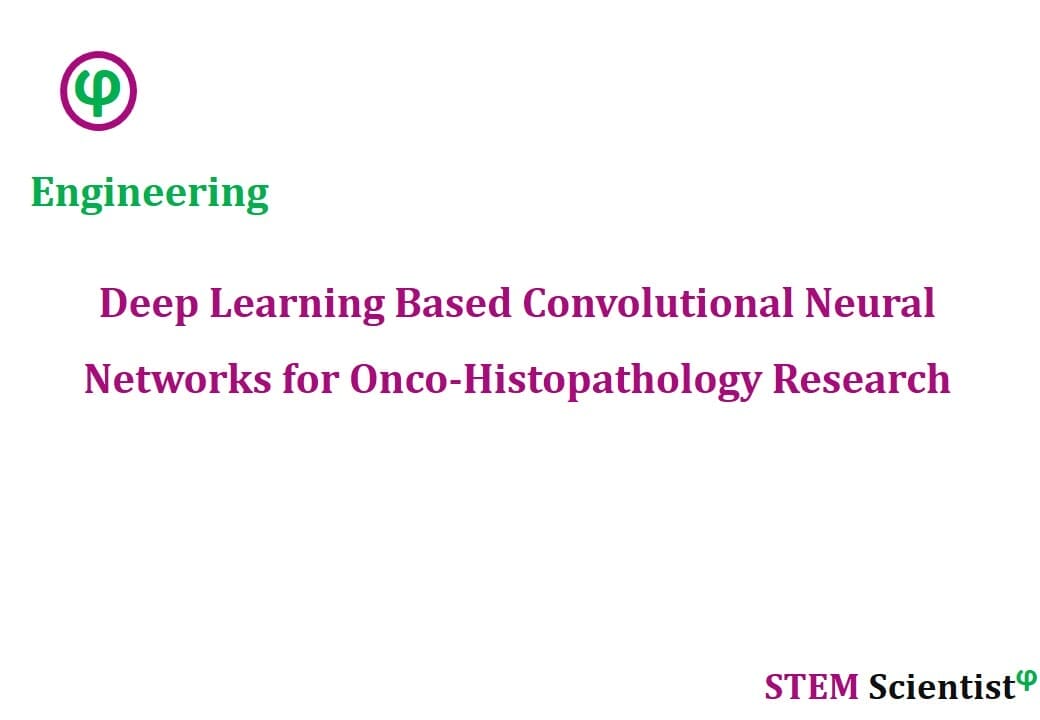 φ

Engineering

Deep Learning Based Convolutional Neural Networks for Onco-Histopathology Research

STEM Scientist$^{φ}$